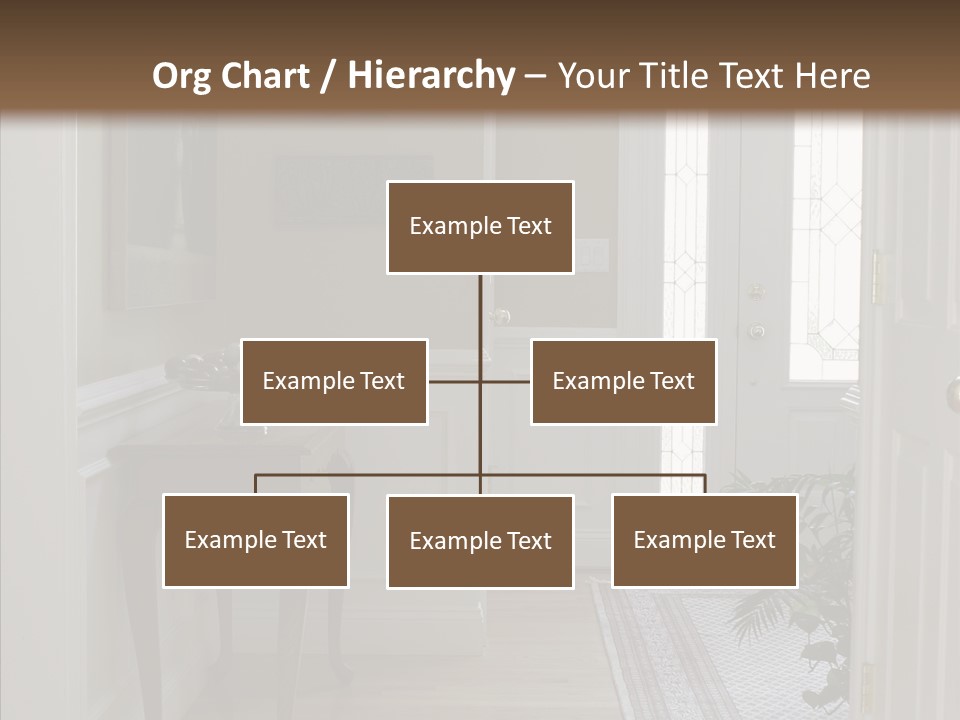 Org Chart / Hierarchy – Your Title Text Here

Example Text

Example Text

Example Text

Example Text

Example Text

Example Text